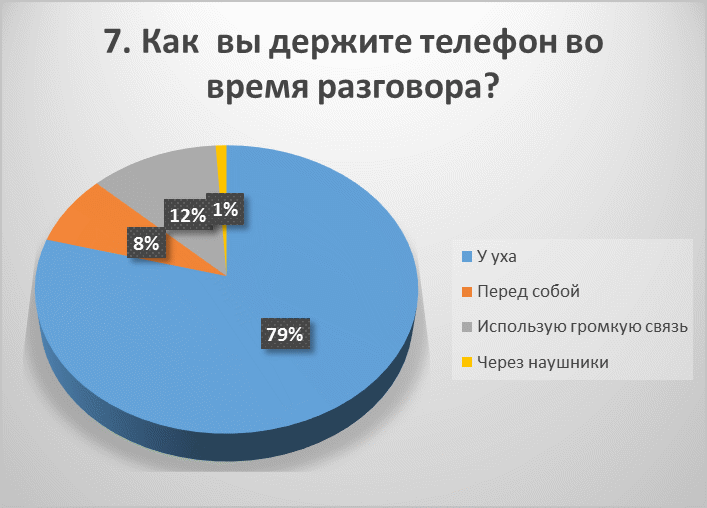 7. Как  вы держите телефон во время разговора?

12%
1%
8%
79%

У уха
Перед собой
Использую громкую связь
Через наушники